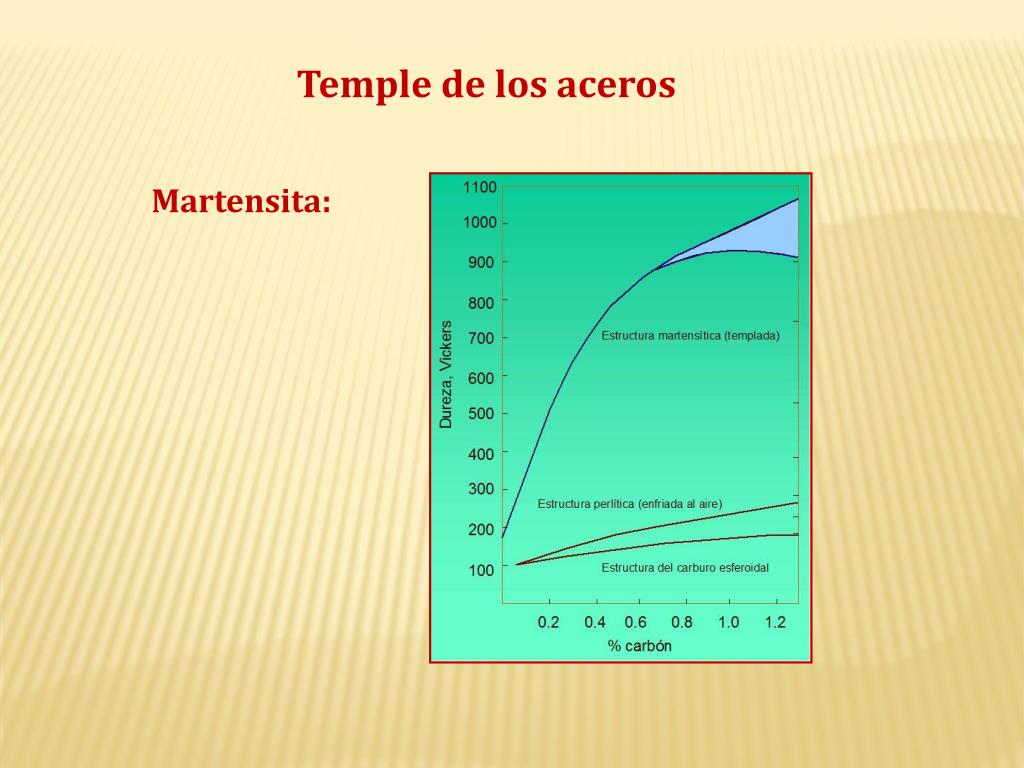 Temple de los aceros

Martensita:

1100
1000
900
800
700
600
500
400
300
200
100

Dureza, Vickers

Estructura martensítica (templada)

Estructura perlítica (enfriada al aire)

Estructura del carburo esferoidal

0.2 0.4 0.6 0.8 1.0 1.2

% carbón